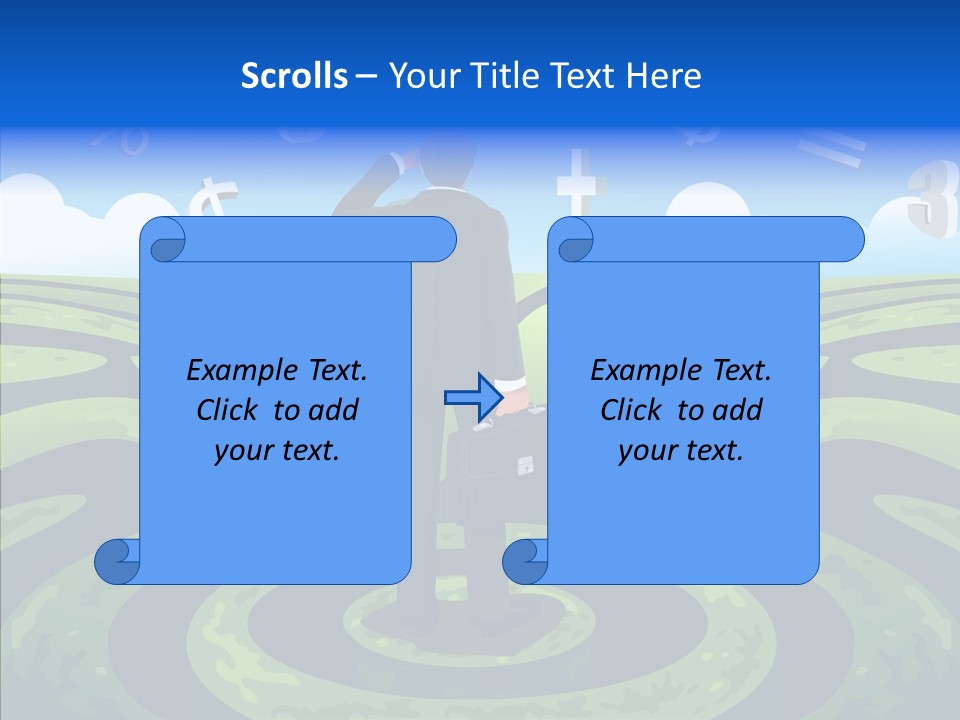 Scrolls – Your Title Text Here

Example Text. Click to add your text.

Example Text. Click to add your text.